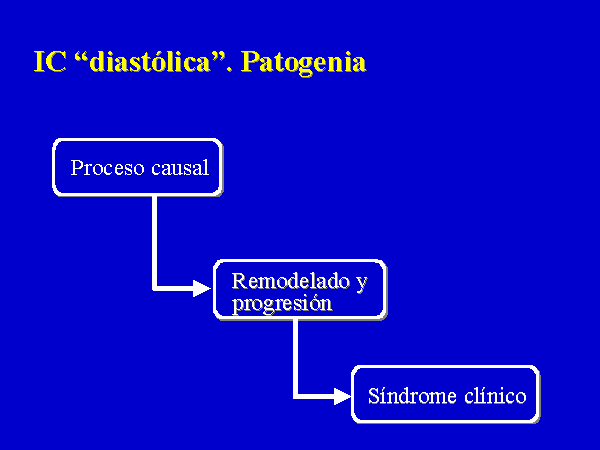 IC “diastólica”. Patogenia

Proceso causal

Remodelado y progresión

Síndrome clínico